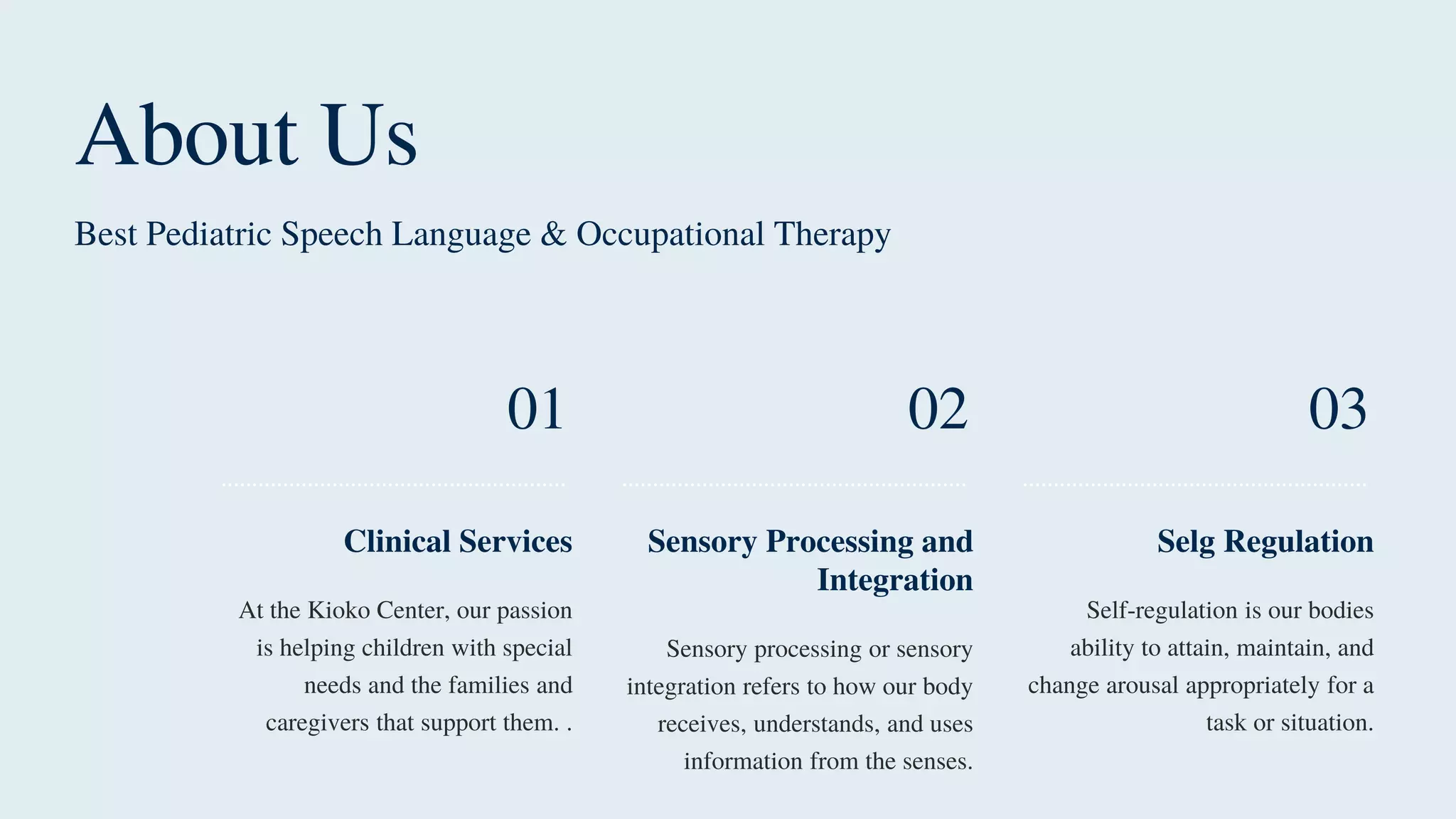 About Us

Best Pediatric Speech Language & Occupational Therapy

01

Clinical Services

At the Kioko Center, our passion is helping children with special needs and the families and caregivers that support them. .

02

Sensory Processing and Integration

Sensory processing or sensory integration refers to how our body receives, understands, and uses information from the senses.

03

Selg Regulation

Self-regulation is our bodies ability to attain, maintain, and change arousal appropriately for a task or situation.